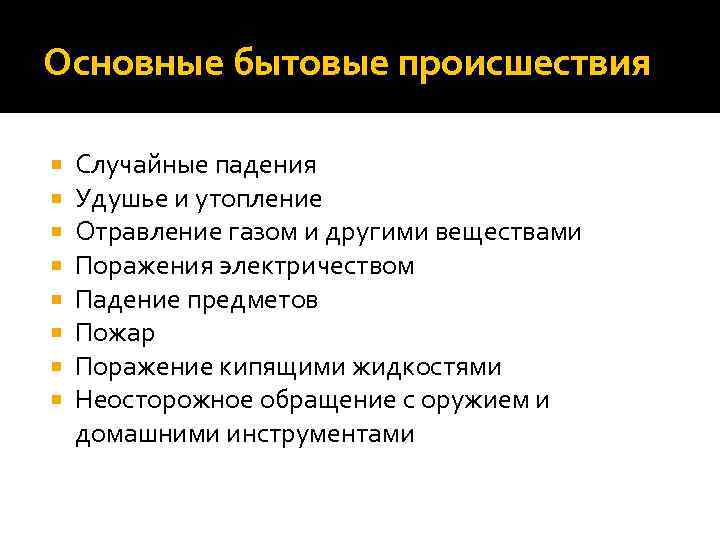 Основные бытовые происшествия

- Случайные падения
- Удушье и утопление
- Отравление газом и другими веществами
- Поражения электричеством
- Падение предметов
- Пожар
- Поражение кипящими жидкостями
- Неосторожное обращение с оружием и домашними инструментами